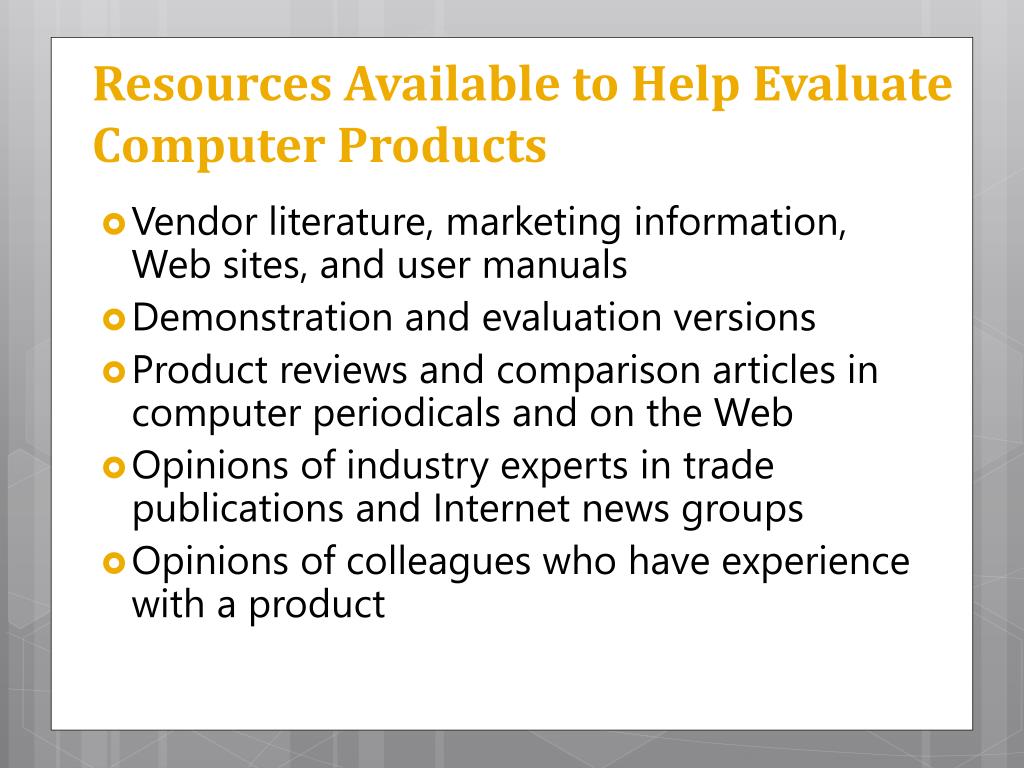 Resources Available to Help Evaluate Computer Products

Vendor literature, marketing information, Web sites, and user manuals

Demonstration and evaluation versions

Product reviews and comparison articles in computer periodicals and on the Web

Opinions of industry experts in trade publications and Internet news groups

Opinions of colleagues who have experience with a product